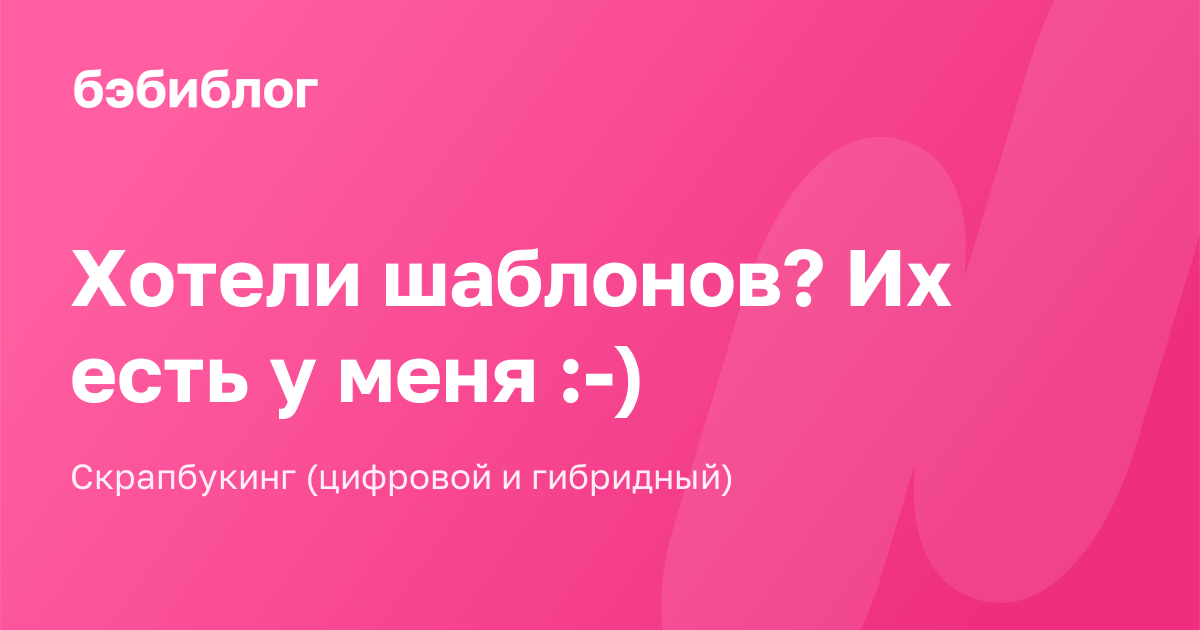 бэбиблог

Хотели шаблонов? Их есть у меня :-)

Скрапбукинг (цифровой и гибридный)